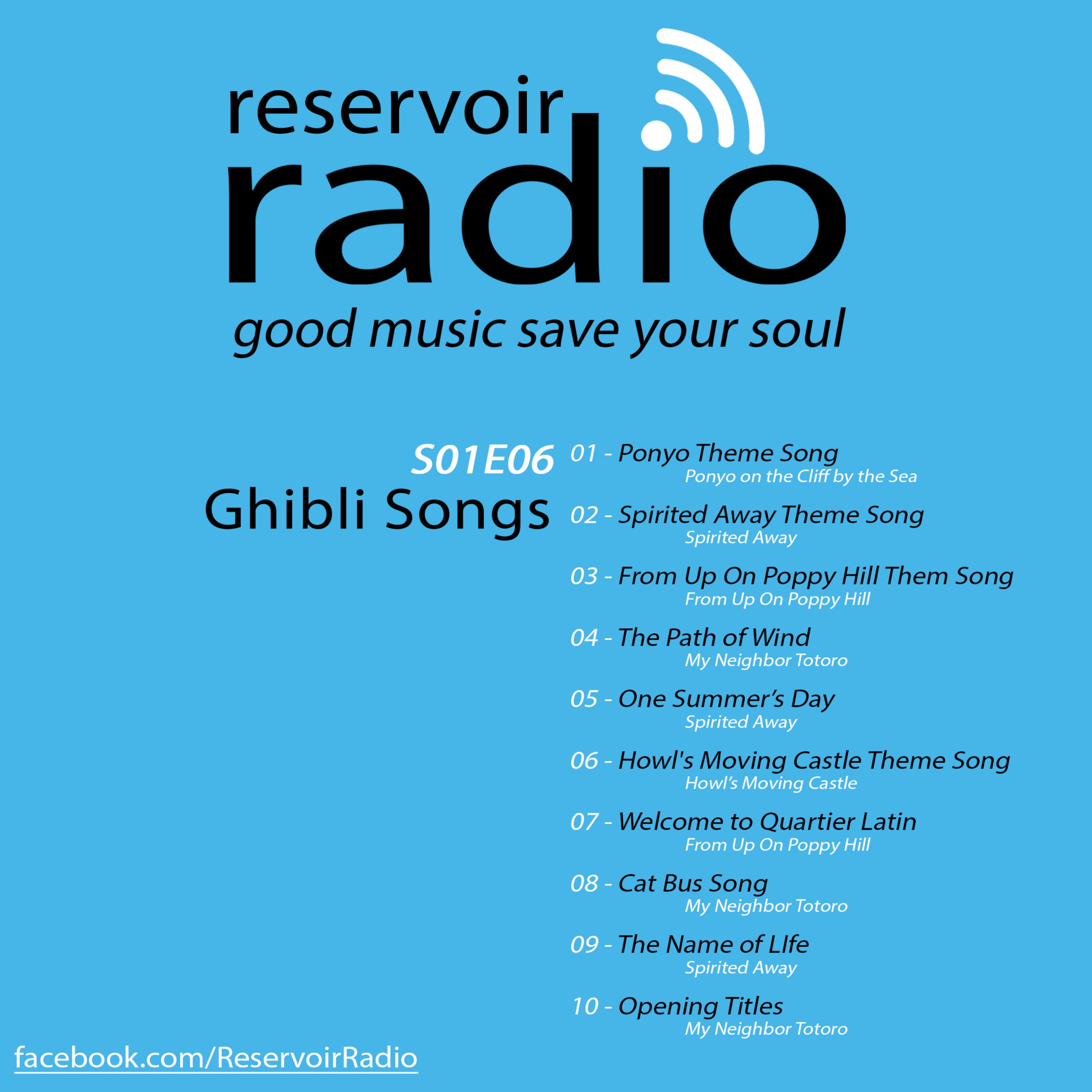 reservoir
radio
good music save your soul

S01E06
Ghibli Songs

01 - Ponyo Theme Song
Ponyo on the Cliff by the Sea

02 - Spirited Away Theme Song
Spirited Away

03 - From Up On Poppy Hill Them Song
From Up On Poppy Hill

04 - The Path of Wind
My Neighbor Totoro

05 - One Summer's Day
Spirited Away

06 - Howl's Moving Castle Theme Song
Howl's Moving Castle

07 - Welcome to Quartier Latin
From Up On Poppy Hill

08 - Cat Bus Song
My Neighbor Totoro

09 - The Name of LIfe
Spirited Away

10 - Opening Titles
My Neighbor Totoro

facebook.com/ReservoirRadio